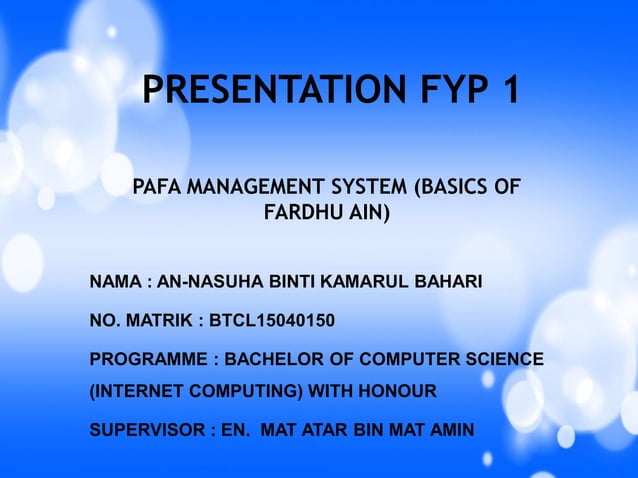 PRESENTATION FYP 1

PAFA MANAGEMENT SYSTEM (BASICS OF FARDHU AIN)

NAMA : AN-NASUHA BINTI KAMARUL BAHARI

NO. MATRIK : BTCL15040150

PROGRAMME : BACHELOR OF COMPUTER SCIENCE (INTERNET COMPUTING) WITH HONOUR

SUPERVISOR : EN. MAT ATAR BIN MAT AMIN